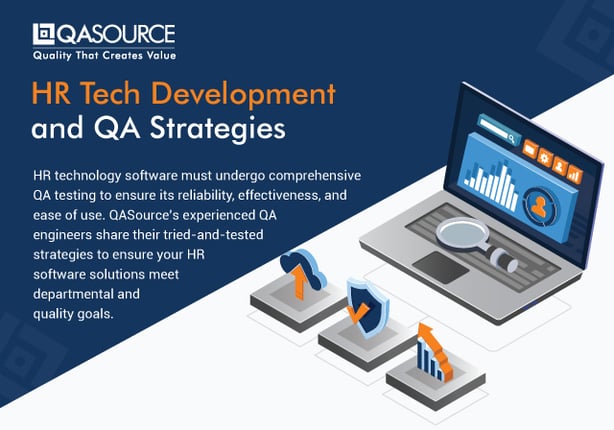 QASOURCE
Quality That Creates Value

HR Tech Development and QA Strategies

HR technology software must undergo comprehensive QA testing to ensure its reliability, effectiveness, and ease of use. QASource's experienced QA engineers share their tried-and-tested strategies to ensure your HR software solutions meet departmental and quality goals.